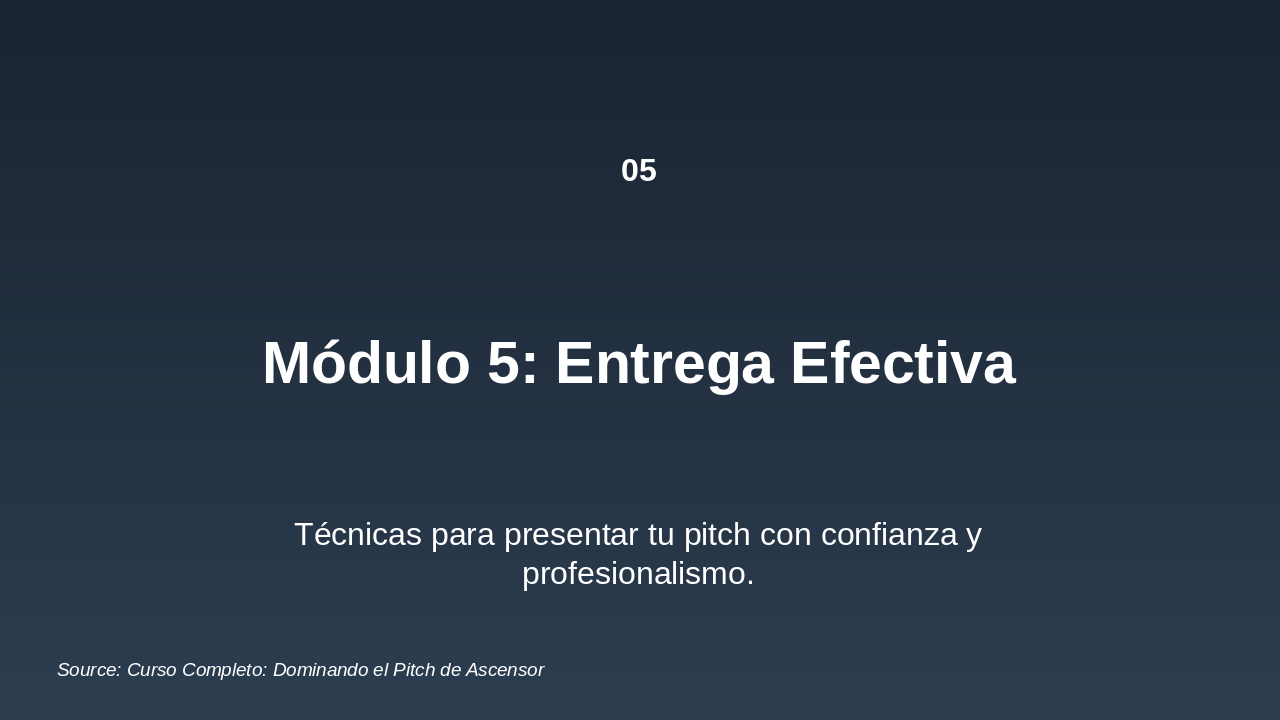 05

Módulo 5: Entrega Efectiva

Técnicas para presentar tu pitch con confianza y profesionalismo.

Source: Curso Completo: Dominando el Pitch de Ascensor